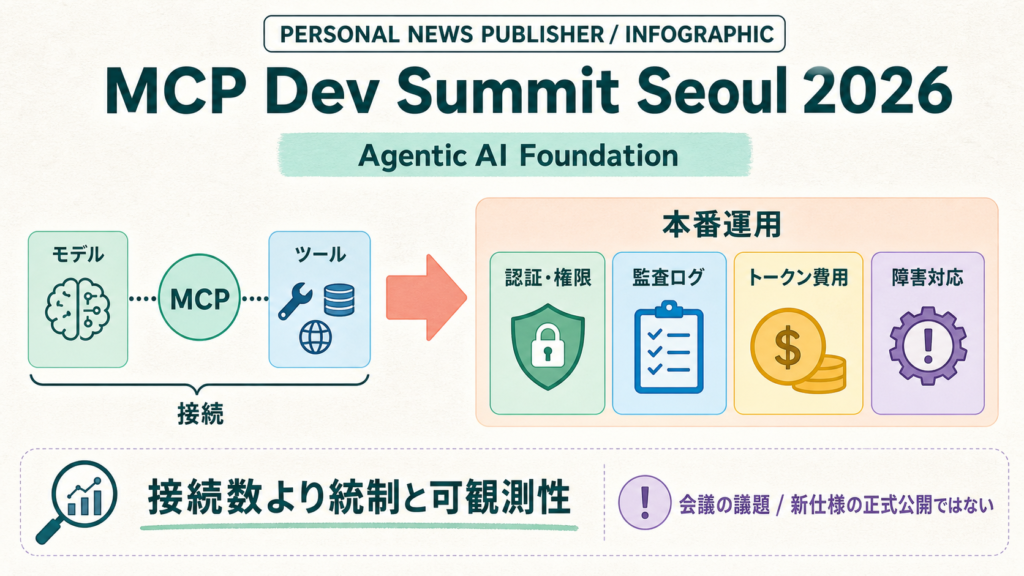 PERSONAL NEWS PUBLISHER / INFOGRAPHIC

MCP Dev Summit Seoul 2026

Agentic AI Foundation

モデル

MCP

ツール

接続

本番運用

認証・権限

監査ログ

トークン費用

障害対応

接続数より統制と可観測性

会議の議題 / 新仕様の正式公開ではない